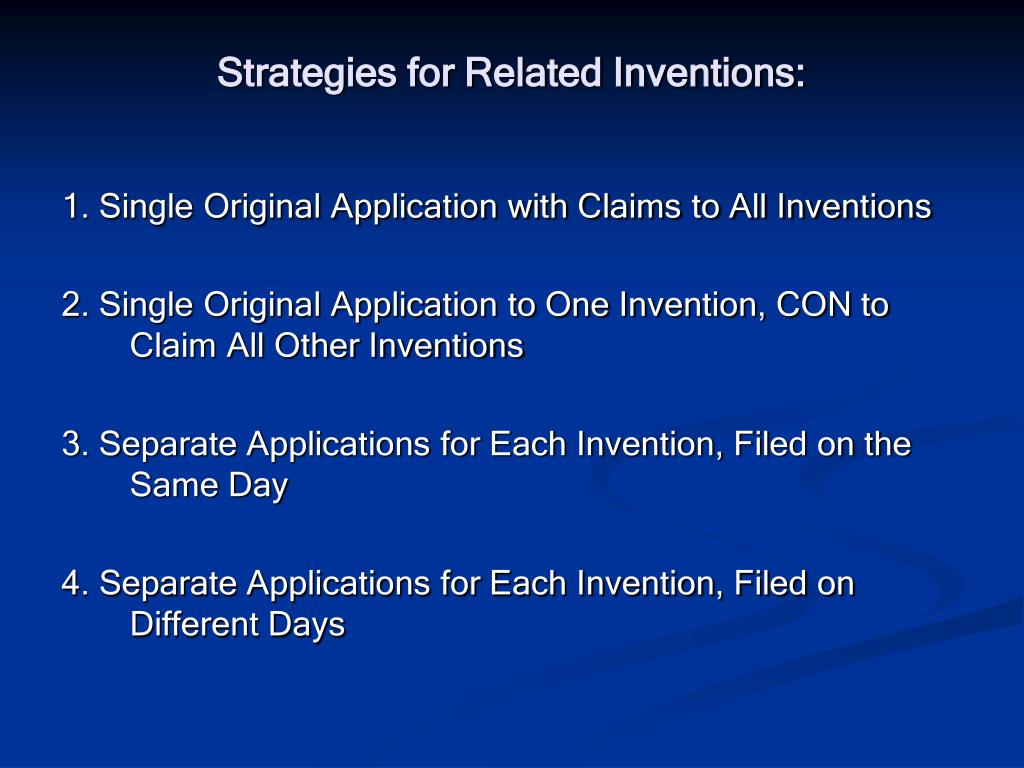 Strategies for Related Inventions:

1. Single Original Application with Claims to All Inventions

2. Single Original Application to One Invention, CON to Claim All Other Inventions

3. Separate Applications for Each Invention, Filed on the Same Day

4. Separate Applications for Each Invention, Filed on Different Days